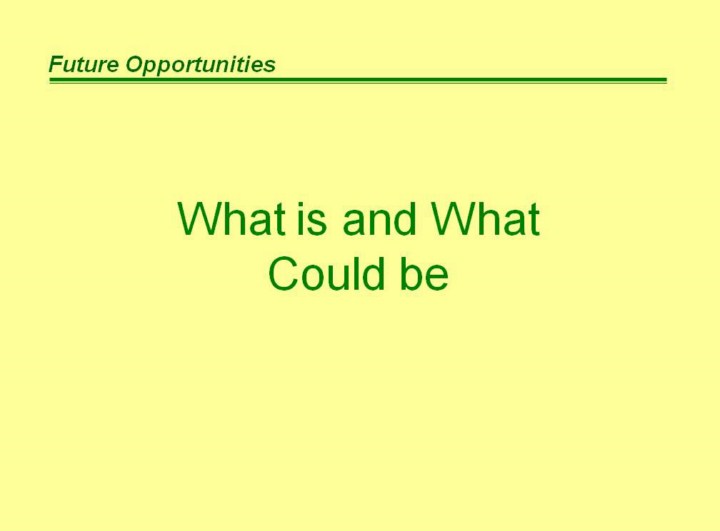 Future Opportunities

What is and What Could be